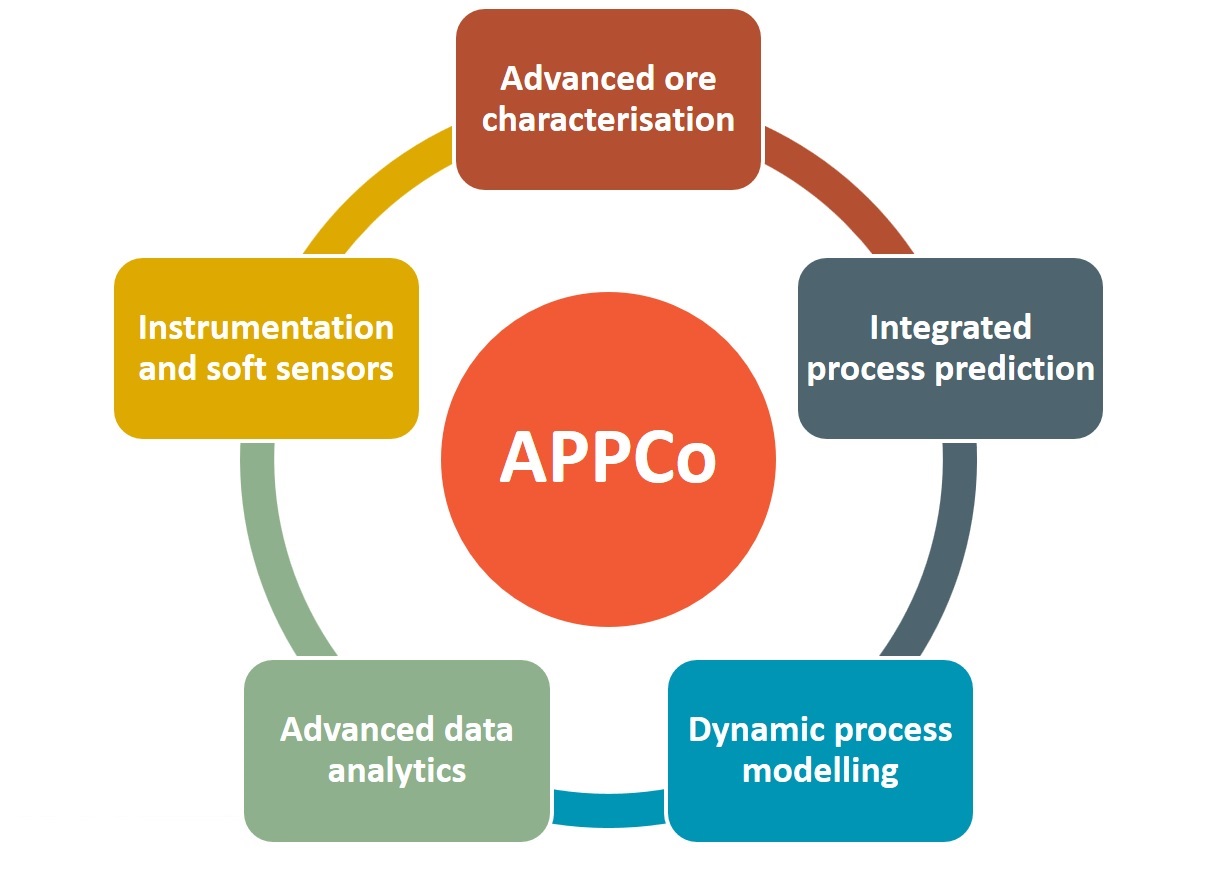 Advanced ore characterisation

Integrated process prediction

Dynamic process modelling

Advanced data analytics

Instrumentation and soft sensors

APPCo